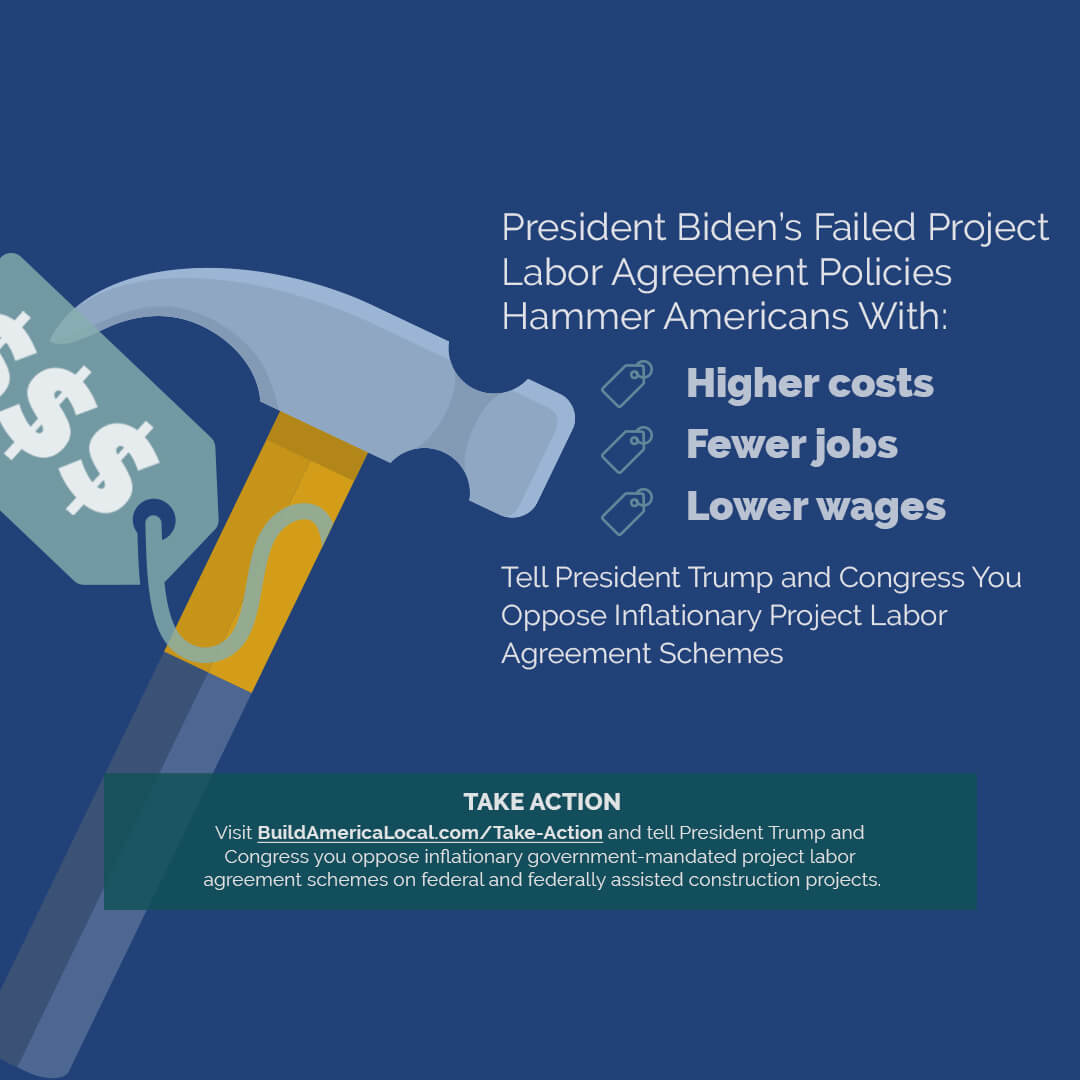 $$$

President Biden's Failed Project Labor Agreement Policies Hammer Americans With:

Higher costs

Fewer jobs

Lower wages

Tell President Trump and Congress You Oppose Inflationary Project Labor Agreement Schemes

TAKE ACTION

Visit BuildAmericaLocal.com/Take-Action and tell President Trump and Congress you oppose inflationary government-mandated project labor agreement schemes on federal and federally assisted construction projects.